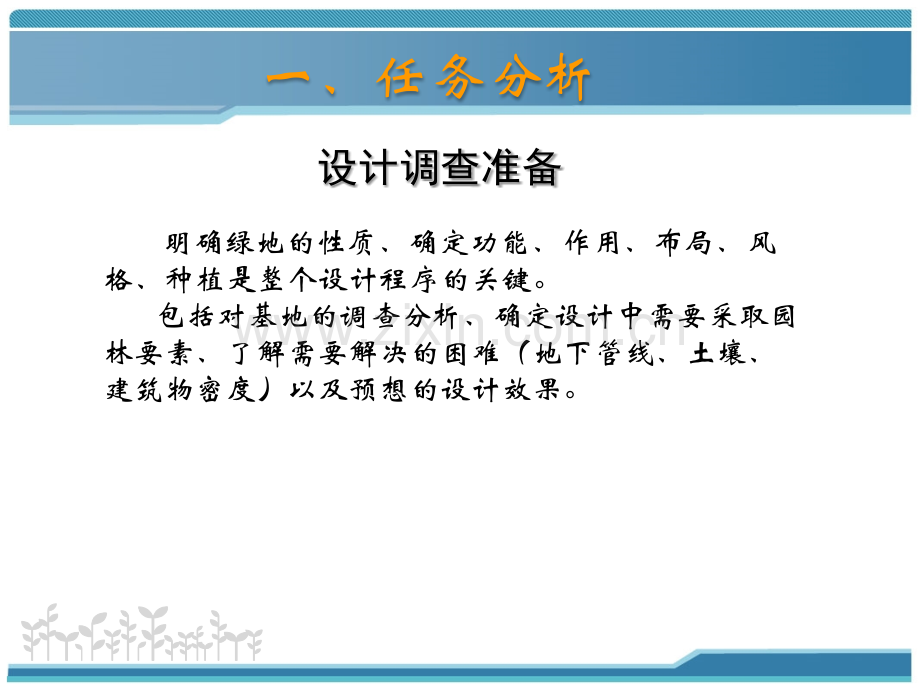 一、任务分析

设计调查准备

明确绿地的性质、确定功能、作用、布局、风格、种植是整个设计程序的关键。

包括对基地的调查分析、确定设计中需要采取园林要素、了解需要解决的困难（地下管线、土壤、建筑物密度）以及预想的设计效果。

www.zixin.com.cn